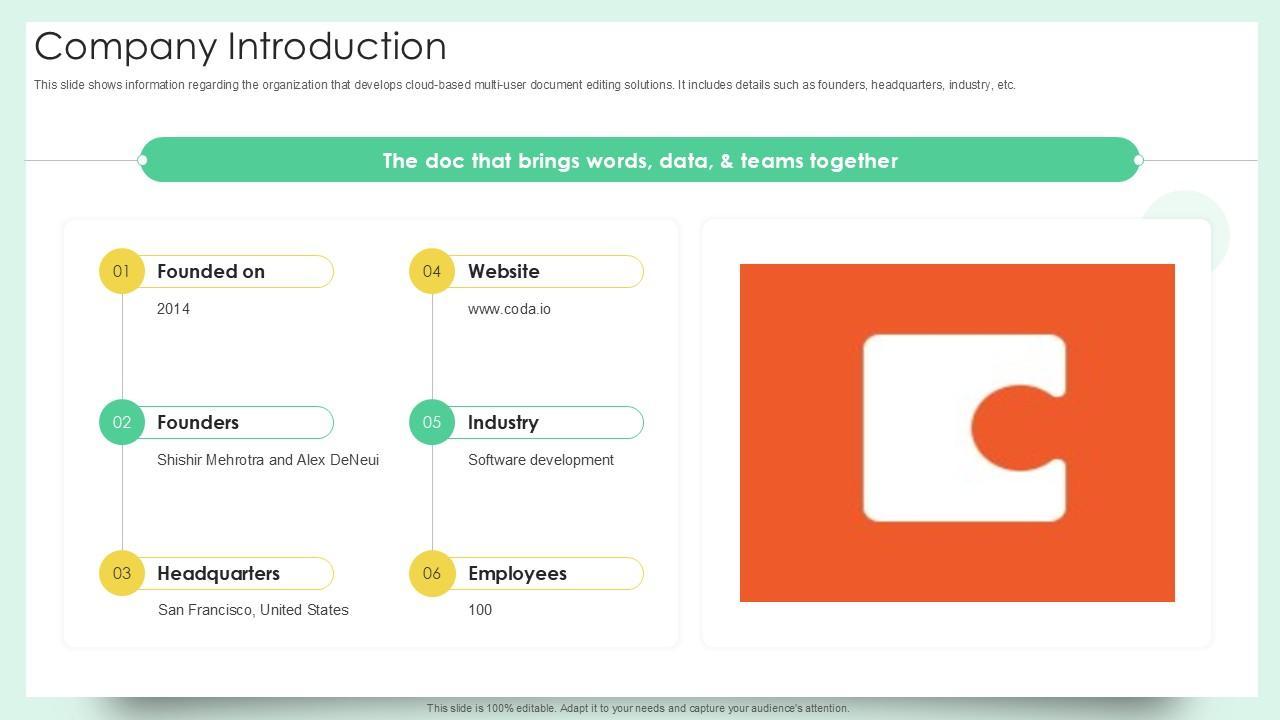 Company Introduction

This slide shows information regarding the organization that develops cloud-based multi-user document editing solutions. It includes details such as founders, headquarters, industry, etc.

The doc that brings words, data, & teams together

01 Founded on

2014

02 Founders

Shishir Mehrotra and Alex DeNeui

03 Headquarters

San Francisco, United States

04 Website

www.coda.io

05 Industry

Software development

06 Employees

100

This slide is 100% editable. Adapt it to your needs and capture your audience's attention.